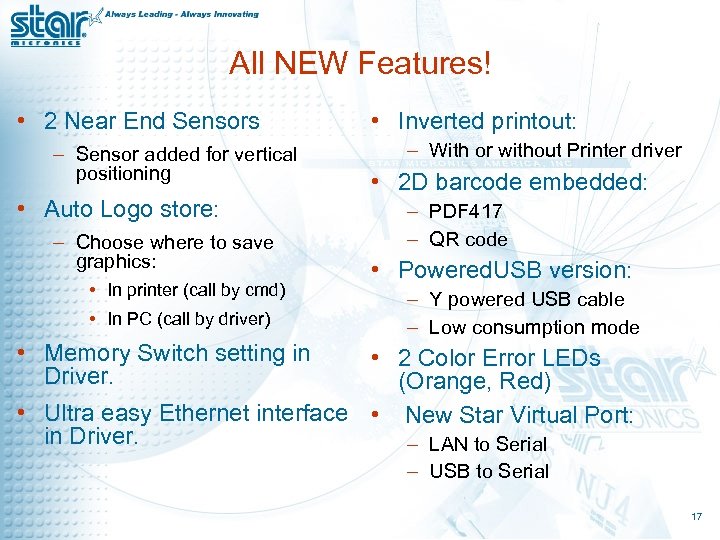 star MICRONICS Always Leading - Always Innovating

All NEW Features!

• 2 Near End Sensors
– Sensor added for vertical positioning

• Auto Logo store:
– Choose where to save graphics:
• In printer (call by cmd)
• In PC (call by driver)

• Memory Switch setting in Driver.

• Ultra easy Ethernet interface in Driver.

• Inverted printout:
– With or without Printer driver

• 2D barcode embedded:
– PDF417
– QR code

• PoweredUSB version:
– Y powered USB cable
– Low consumption mode

• 2 Color Error LEDs (Orange, Red)

• New Star Virtual Port:
– LAN to Serial
– USB to Serial

STAR MICRONICS AMERICA, INC

star MICRONICS

NJ4

17